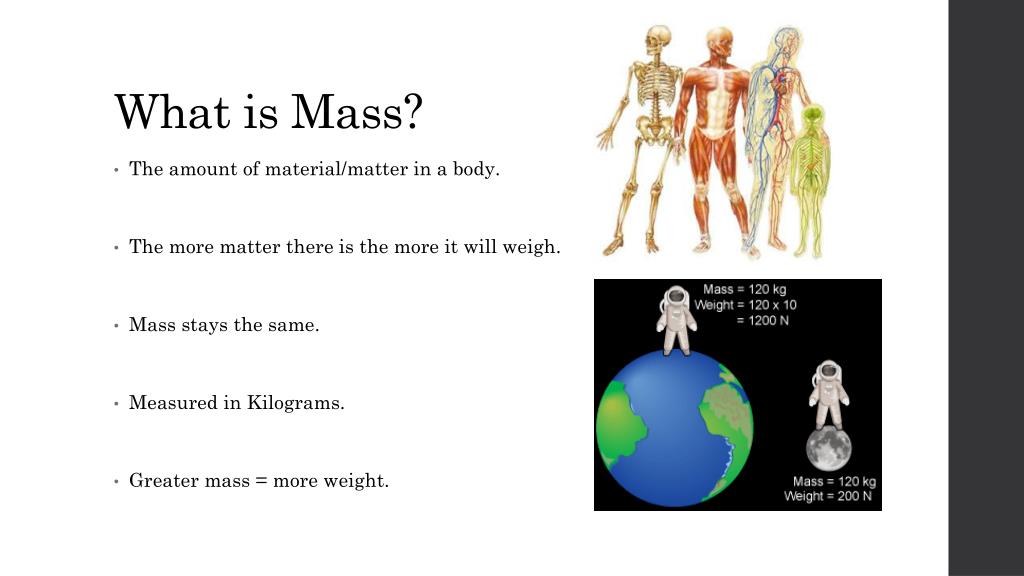 What is Mass?

• The amount of material/matter in a body.

• The more matter there is the more it will weigh.

• Mass stays the same.

• Measured in Kilograms.

• Greater mass = more weight.

Mass = 120 kg
Weight = 120 x 10
= 1200 N

Mass = 120 kg
Weight = 200 N